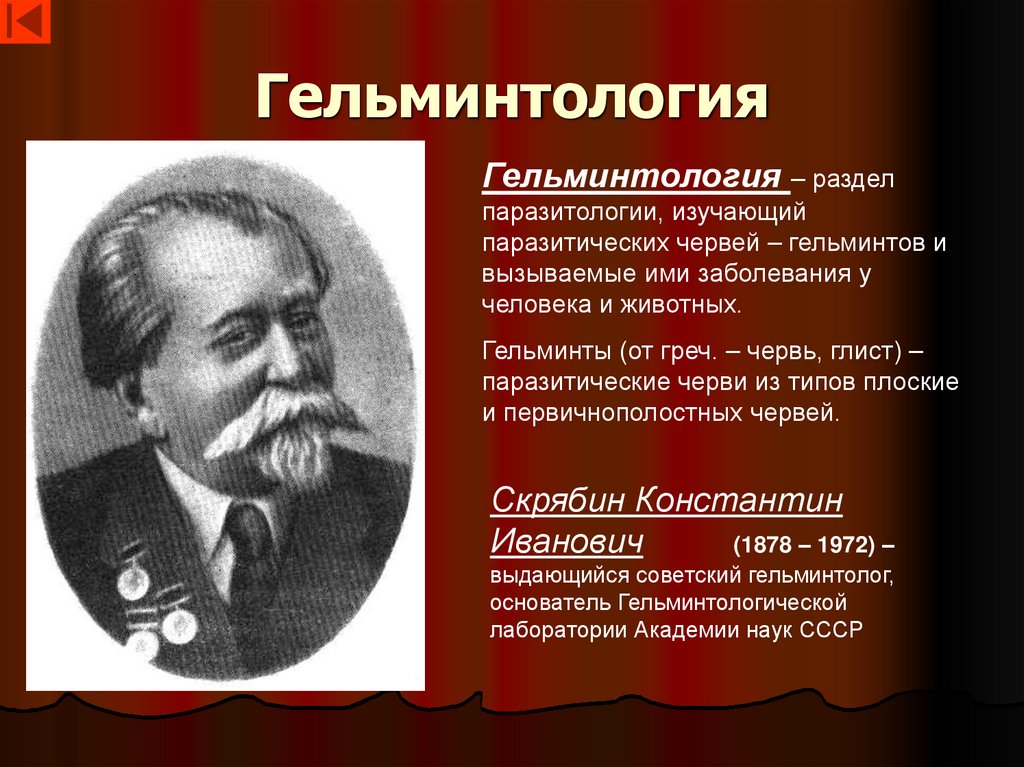 Гельминтология

Гельминтология – раздел паразитологии, изучающий паразитических червей – гельминтов и вызываемые ими заболевания у человека и животных.

Гельминты (от греч. – червь, глист) – паразитические черви из типов плоские и первичнополостных червей.

Скрябин Константин Иванович (1878 – 1972) – выдающийся советский гельминтолог, основатель Гельминтологической лаборатории Академии наук СССР